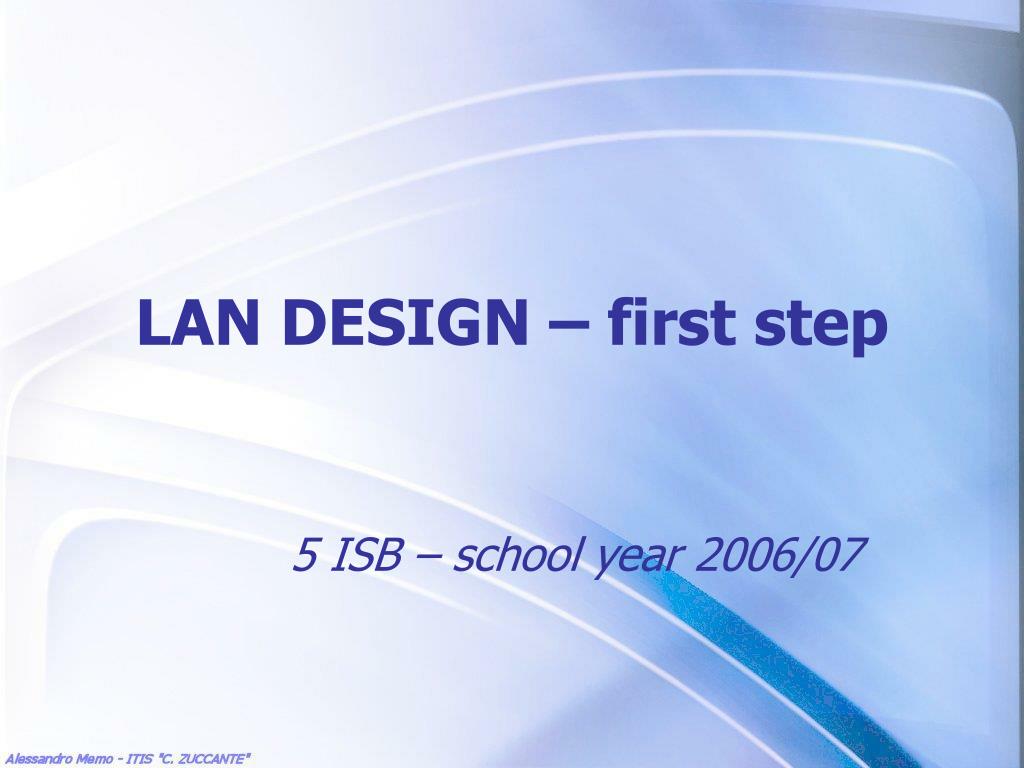 LAN DESIGN – first step

5 ISB – school year 2006/07

Alessandro Memo - ITIS "C. ZUCCANTE"